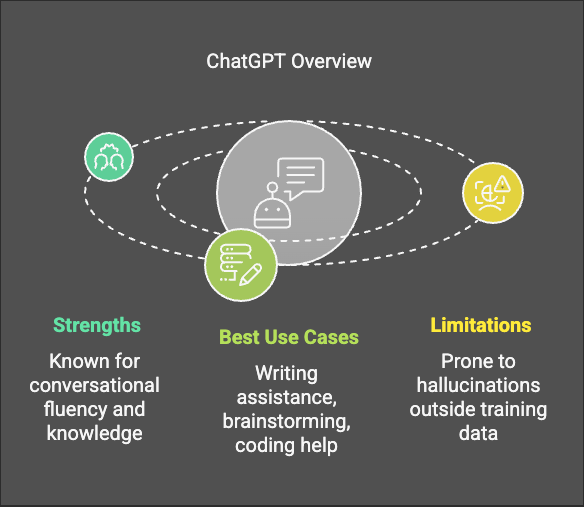 ChatGPT Overview

Strengths

Known for conversational fluency and knowledge

Best Use Cases

Writing assistance, brainstorming, coding help

Limitations

Prone to hallucinations outside training data